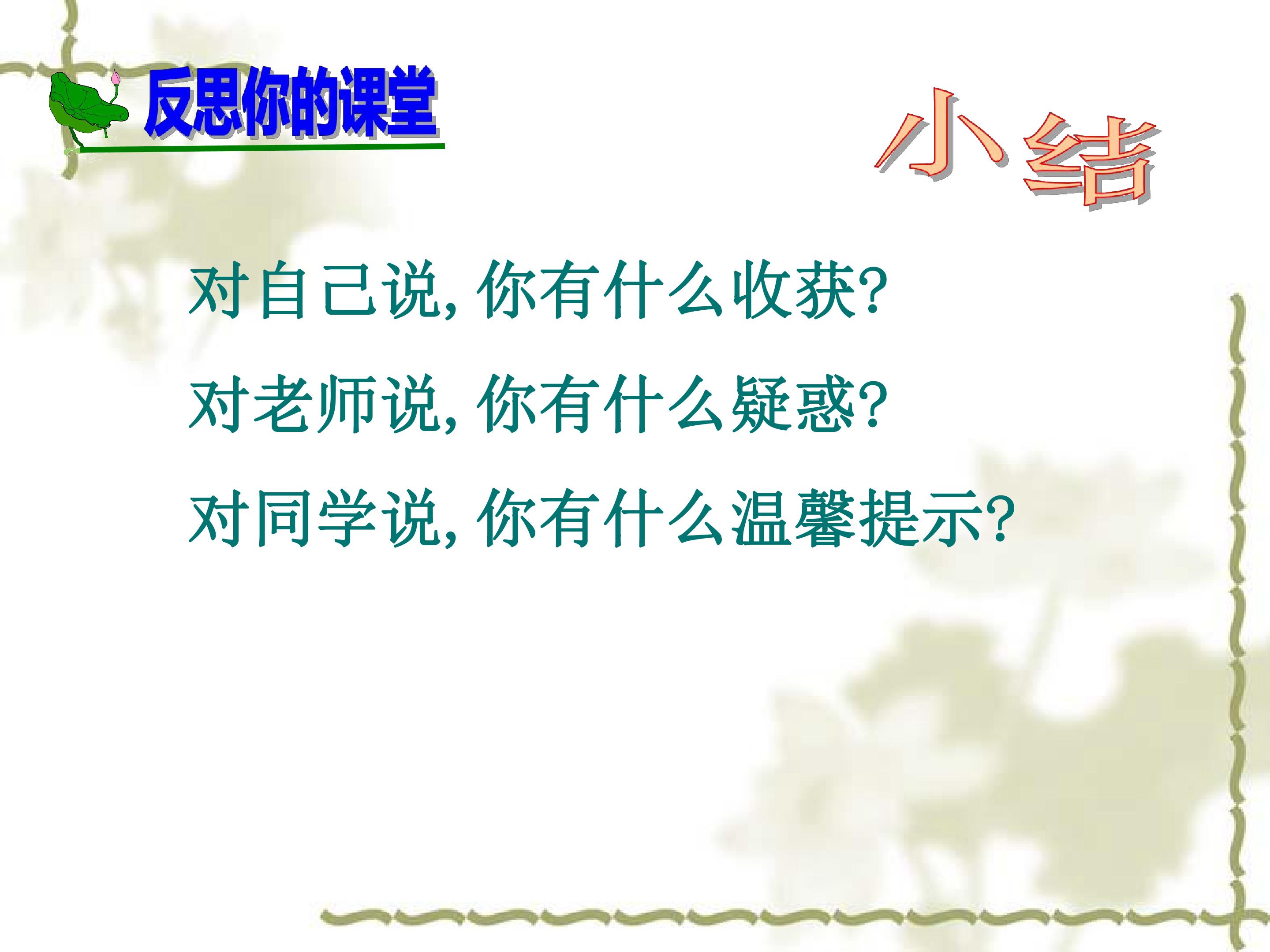 反思你的课堂

小结

对自己说,你有什么收获?

对老师说,你有什么疑惑?

对同学说,你有什么温馨提示?